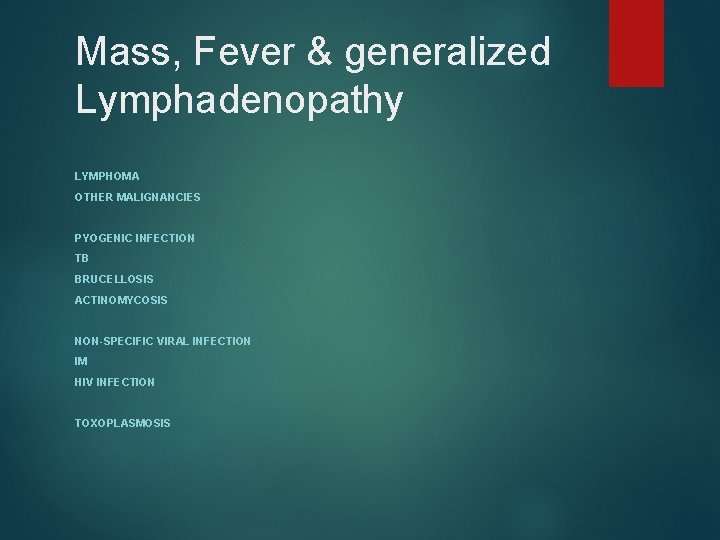 Mass, Fever & generalized Lymphadenopathy

LYMPHOMA
OTHER MALIGNANCIES

PYOGENIC INFECTION
TB
BRUCELLOSIS
ACTINOMYCOSIS

NON-SPECIFIC VIRAL INFECTION
IM
HIV INFECTION

TOXOPLASMOSIS